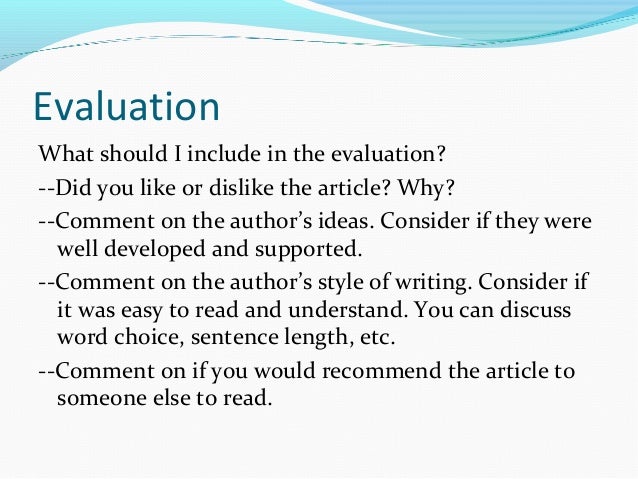 Evaluation

What should I include in the evaluation?

--Did you like or dislike the article? Why?

--Comment on the author's ideas. Consider if they were well developed and supported.

--Comment on the author's style of writing. Consider if it was easy to read and understand. You can discuss word choice, sentence length, etc.

--Comment on if you would recommend the article to someone else to read.